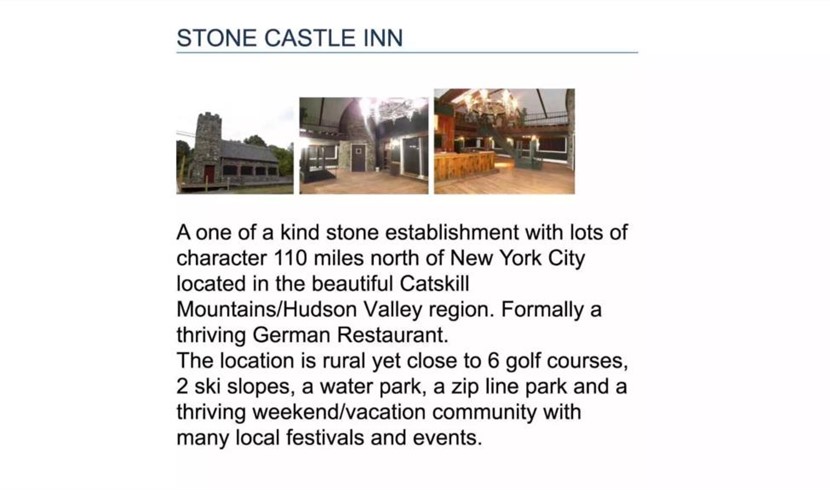 STONE CASTLE INN

A one of a kind stone establishment with lots of character 110 miles north of New York City located in the beautiful Catskill Mountains/Hudson Valley region. Formally a thriving German Restaurant.
The location is rural yet close to 6 golf courses, 2 ski slopes, a water park, a zip line park and a thriving weekend/vacation community with many local festivals and events.